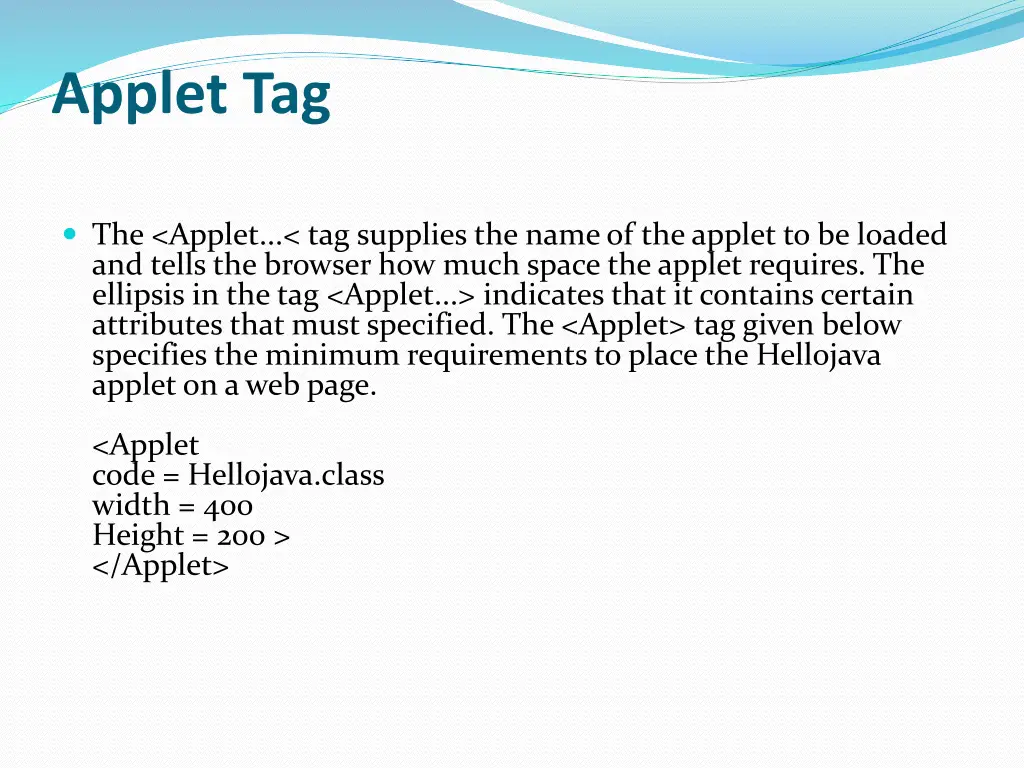 Applet Tag

The <Applet…< tag supplies the name of the applet to be loaded and tells the browser how much space the applet requires. The ellipsis in the tag <Applet…> indicates that it contains certain attributes that must specified. The <Applet> tag given below specifies the minimum requirements to place the Hellojava applet on a web page.

<Applet
code = Hellojava.class
width = 400
Height = 200 >
</Applet>